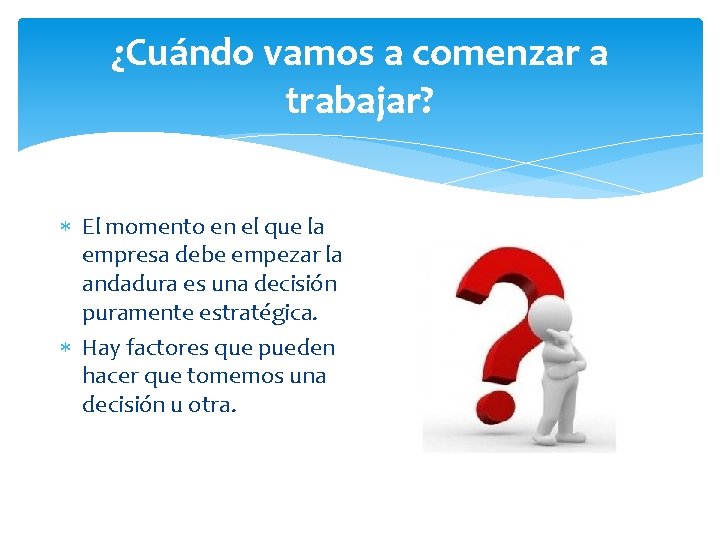 ¿Cuándo vamos a comenzar a trabajar?

* El momento en el que la empresa debe empezar la andadura es una decisión puramente estratégica.
* Hay factores que pueden hacer que tomemos una decisión u otra.